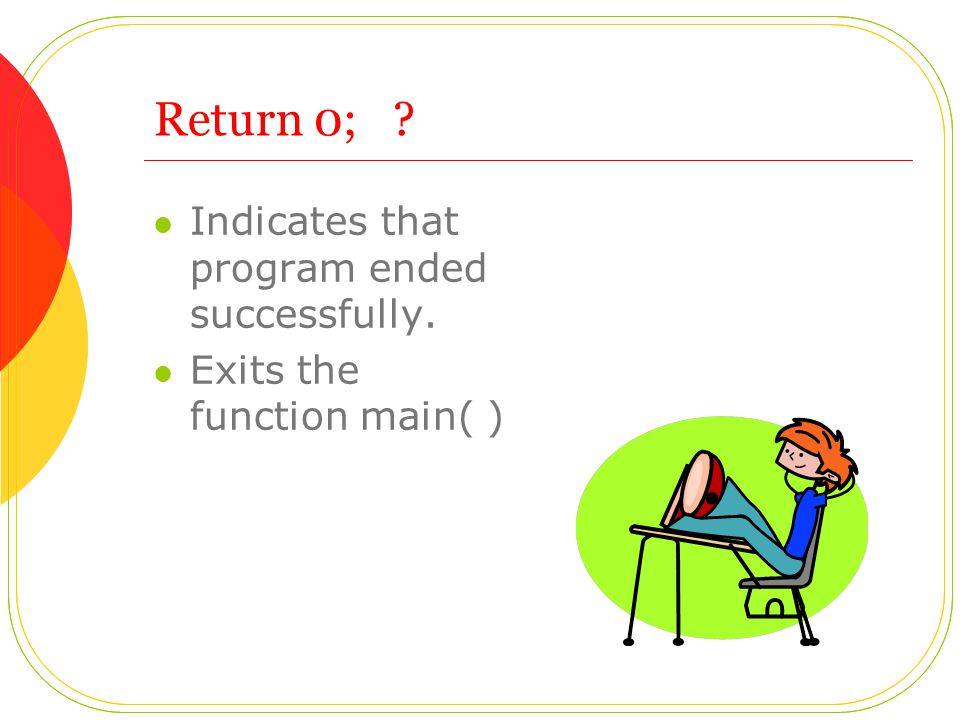 Return 0;   ?

- Indicates that program ended successfully.
- Exits the function main( )